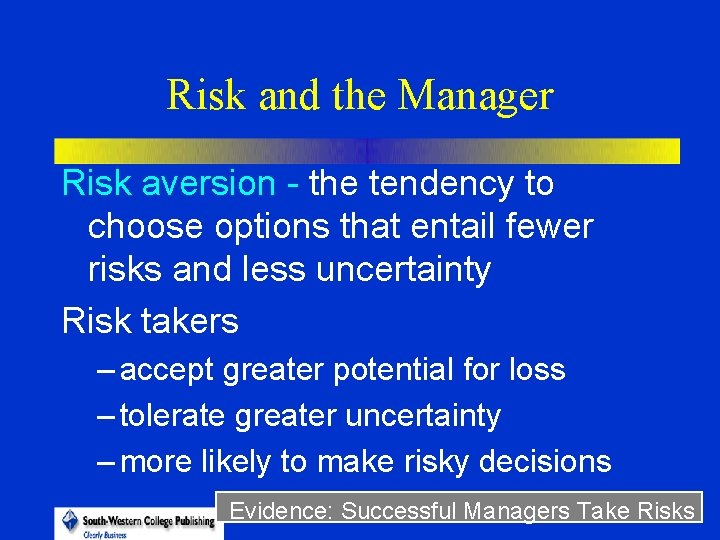 Risk and the Manager

Risk aversion - the tendency to choose options that entail fewer risks and less uncertainty

Risk takers

– accept greater potential for loss

– tolerate greater uncertainty

– more likely to make risky decisions

Evidence: Successful Managers Take Risks

South-Western College Publishing
Clearly Business